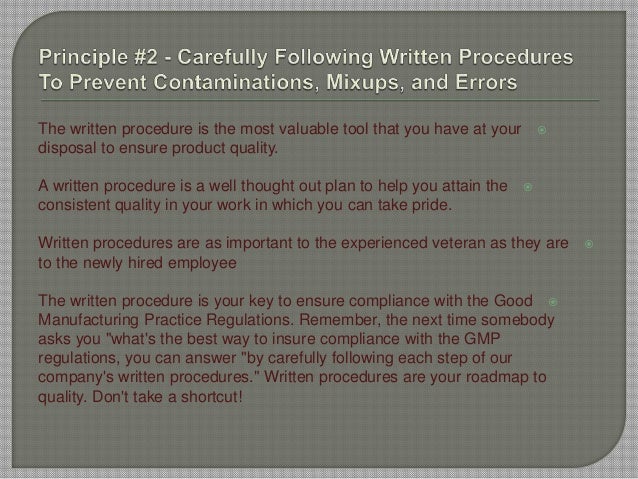 Principle #2 - Carefully Following Written Procedures To Prevent Contaminations, Mixups, and Errors

The written procedure is the most valuable tool that you have at your disposal to ensure product quality.

A written procedure is a well thought out plan to help you attain the consistent quality in your work in which you can take pride.

Written procedures are as important to the experienced veteran as they are to the newly hired employee

The written procedure is your key to ensure compliance with the Good Manufacturing Practice Regulations. Remember, the next time somebody asks you "what's the best way to insure compliance with the GMP regulations, you can answer "by carefully following each step of our company's written procedures." Written procedures are your roadmap to quality. Don't take a shortcut!